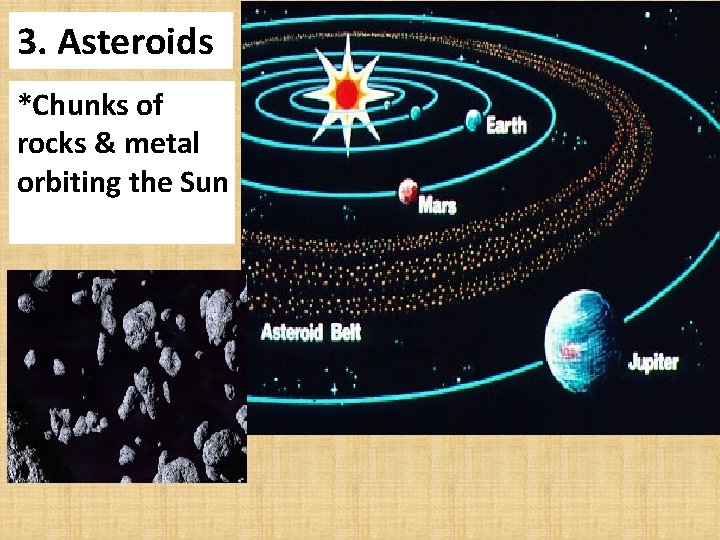 3. Asteroids

*Chunks of rocks & metal orbiting the Sun

Earth

Mars

Asteroid Belt

Jupiter